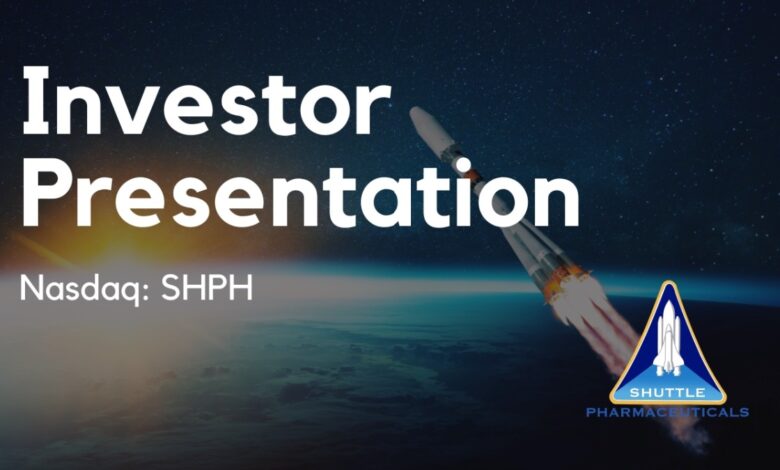 Investor Presentation

Nasdaq: SHPH

SHUTTLE
PHARMACEUTICALS